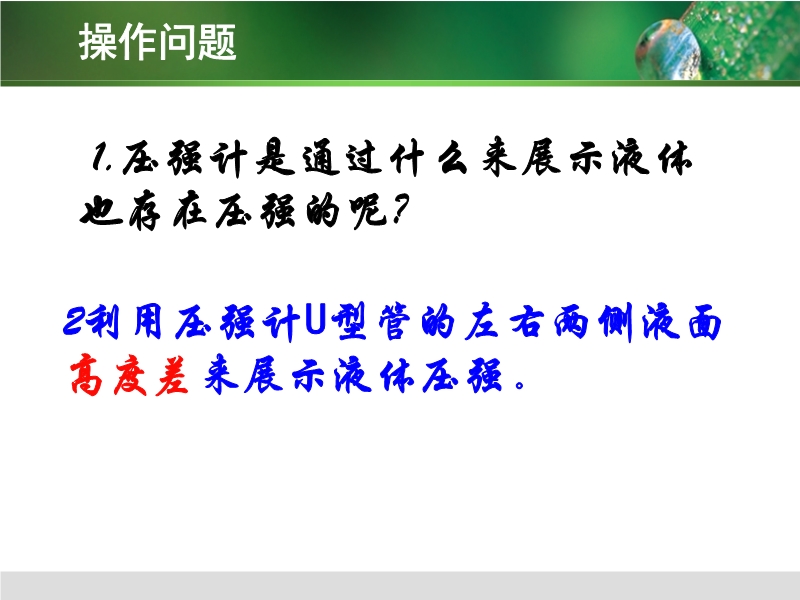 操作问题

1.压强计是通过什么来展示液体也存在压强的呢?

2利用压强计U型管的左右两侧液面高度差来展示液体压强。